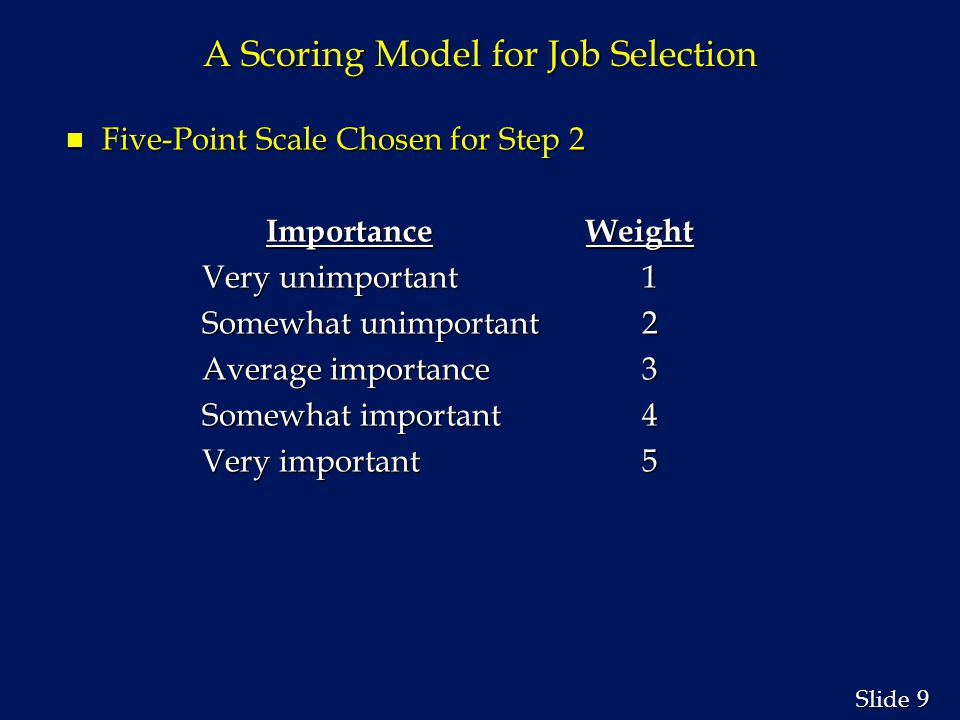 A Scoring Model for Job Selection

Five-Point Scale Chosen for Step 2

| Importance | Weight |
|---|---|
| Very unimportant | 1 |
| Somewhat unimportant | 2 |
| Average importance | 3 |
| Somewhat important | 4 |
| Very important | 5 |

Slide 9